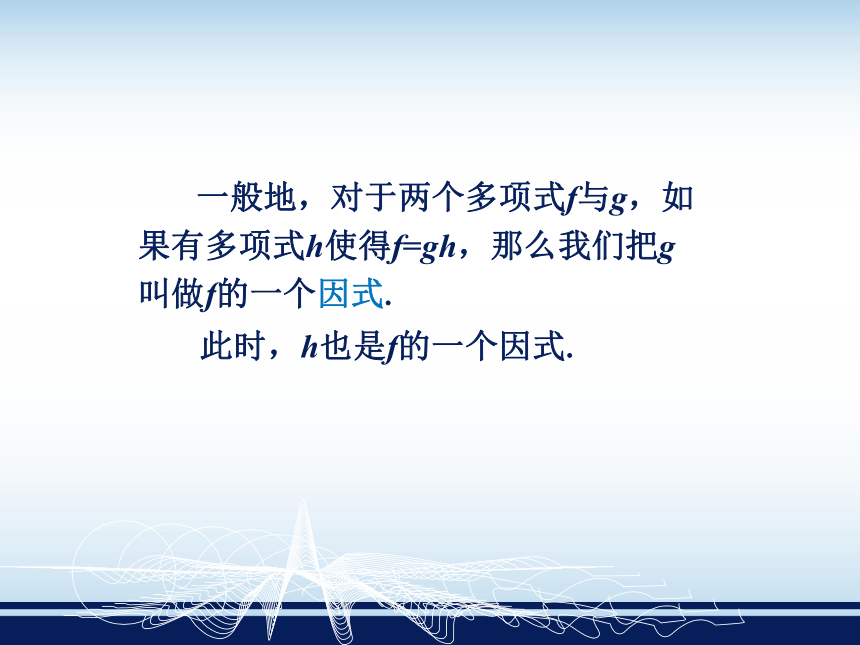 一般地，对于两个多项式$f$与$g$，如果有多项式$h$使得$f=gh$，那么我们把$g$叫做$f$的一个因式.

此时，$h$也是$f$的一个因式.